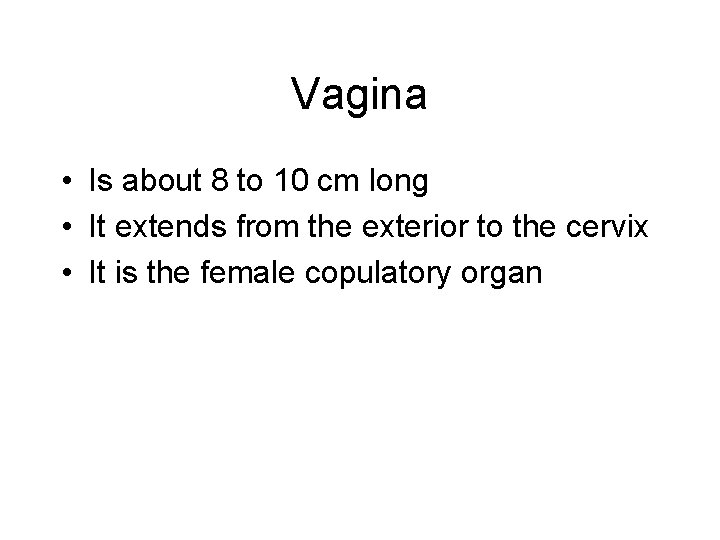 Vagina

• Is about 8 to 10 cm long
• It extends from the exterior to the cervix
• It is the female copulatory organ